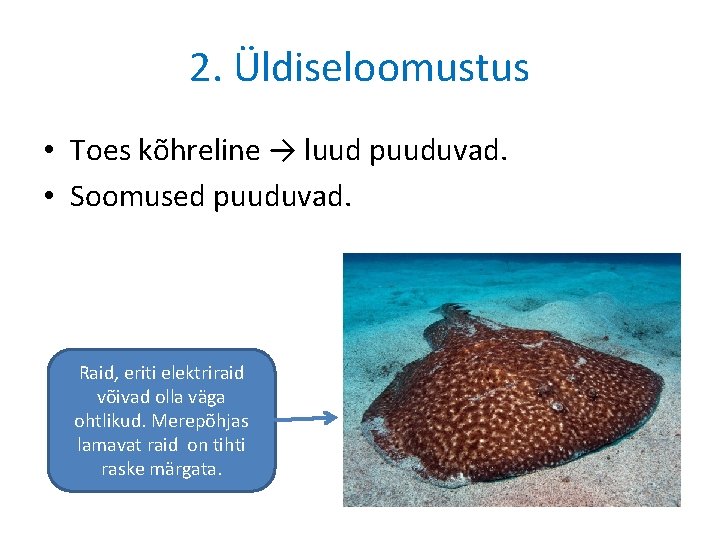 2. Üldiseloomustus

• Toes kõhreline → luud puuduvad.
• Soomused puuduvad.

Raid, eriti elektriraid võivad olla väga ohtlikud. Merepõhjas lamavat raid on tihti raske märgata.